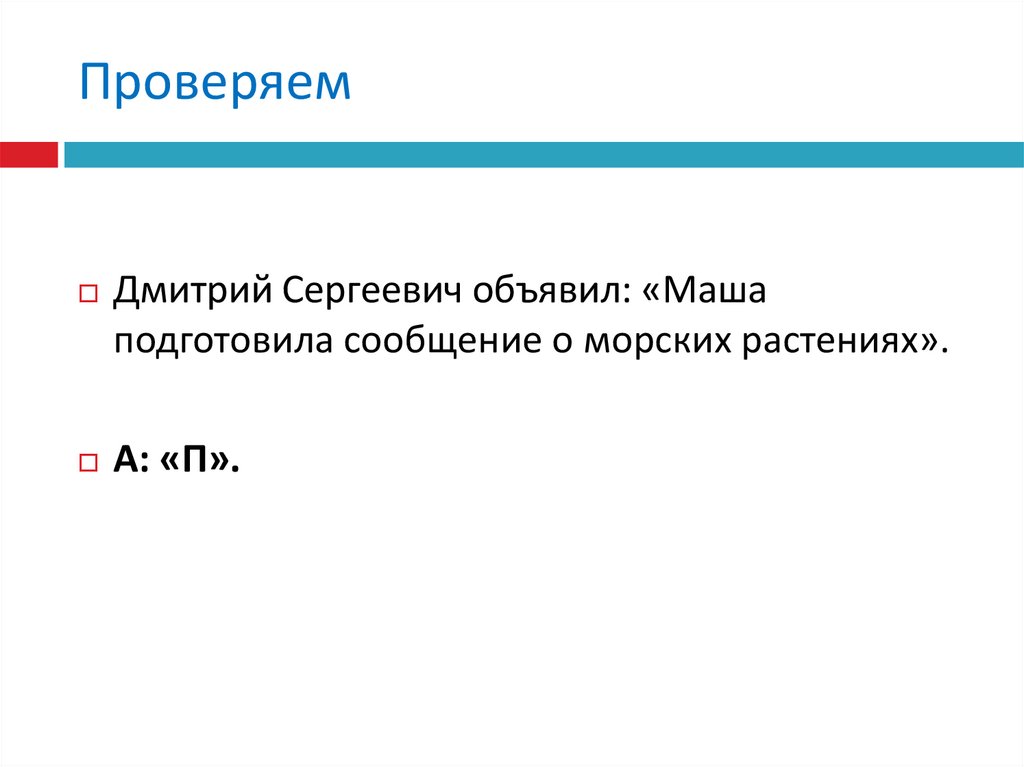 Проверяем

Дмитрий Сергеевич объявил: «Маша подготовила сообщение о морских растениях».

А: «П».